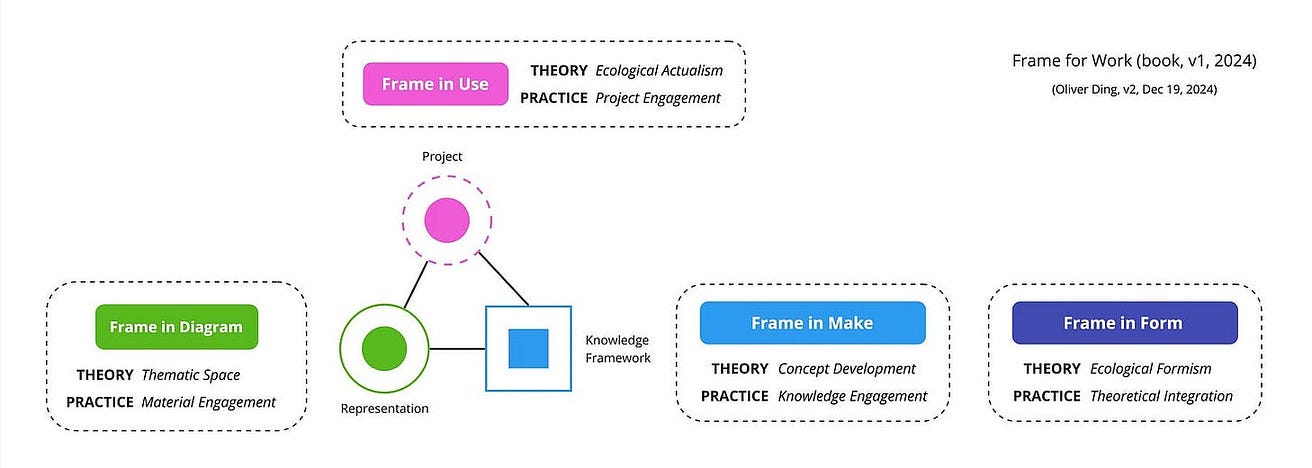 Frame in Use
THEORY Ecological Actualism
PRACTICE Project Engagement

Frame for Work (book, v1, 2024)
(Oliver Ding, v2, Dec 19, 2024)

Project

Frame in Diagram
THEORY Thematic Space
PRACTICE Material Engagement

Representation

Knowledge Framework

Frame in Make
THEORY Concept Development
PRACTICE Knowledge Engagement

Frame in Form
THEORY Ecological Formism
PRACTICE Theoretical Integration